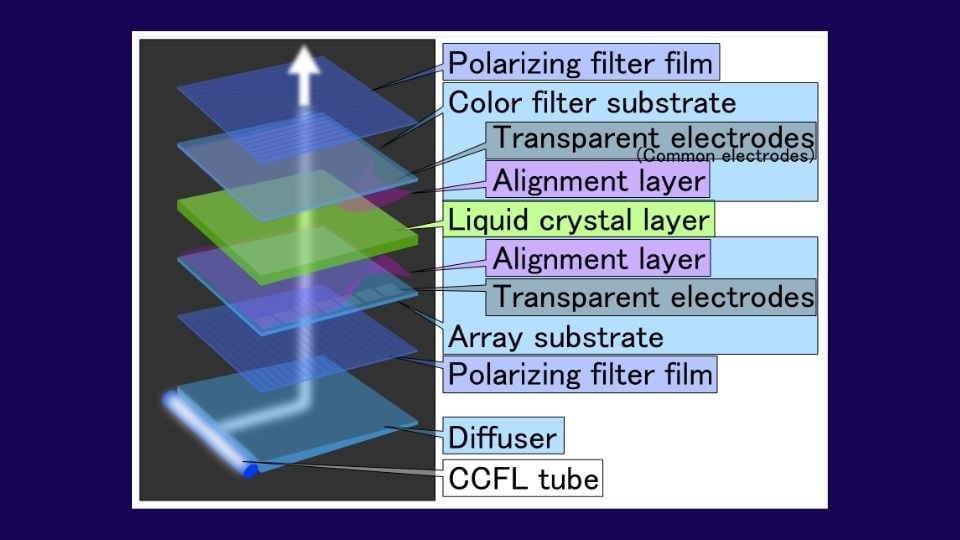 Polarizing filter film
Color filter substrate
Transparent electrodes
(Common electrodes)
Alignment layer
Liquid crystal layer
Alignment layer
Transparent electrodes
Array substrate
Polarizing filter film
Diffuser
CCFL tube